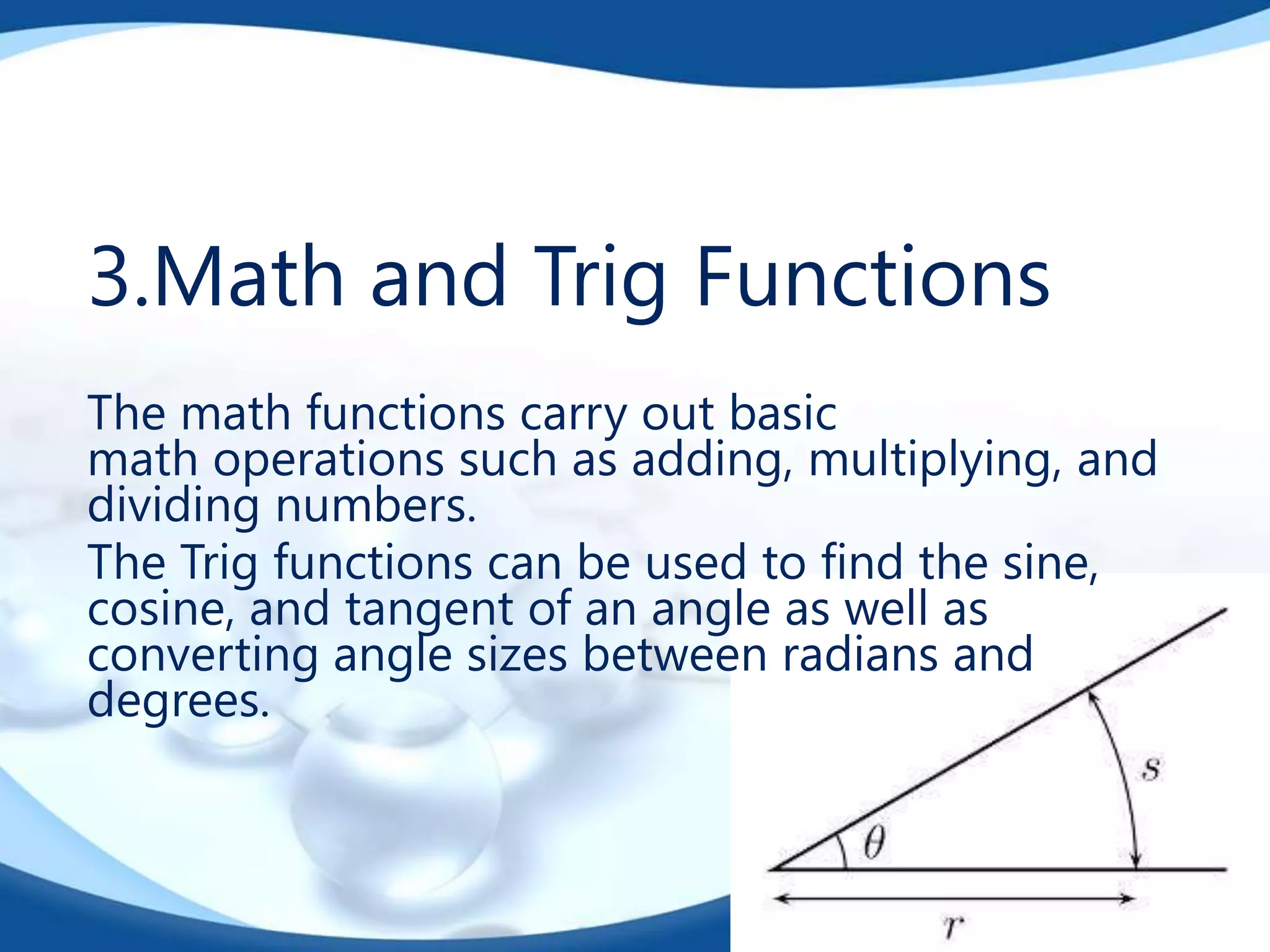 3.Math and Trig Functions

The math functions carry out basic math operations such as adding, multiplying, and dividing numbers.

The Trig functions can be used to find the sine, cosine, and tangent of an angle as well as converting angle sizes between radians and degrees.

$s$

$\theta$

$r$